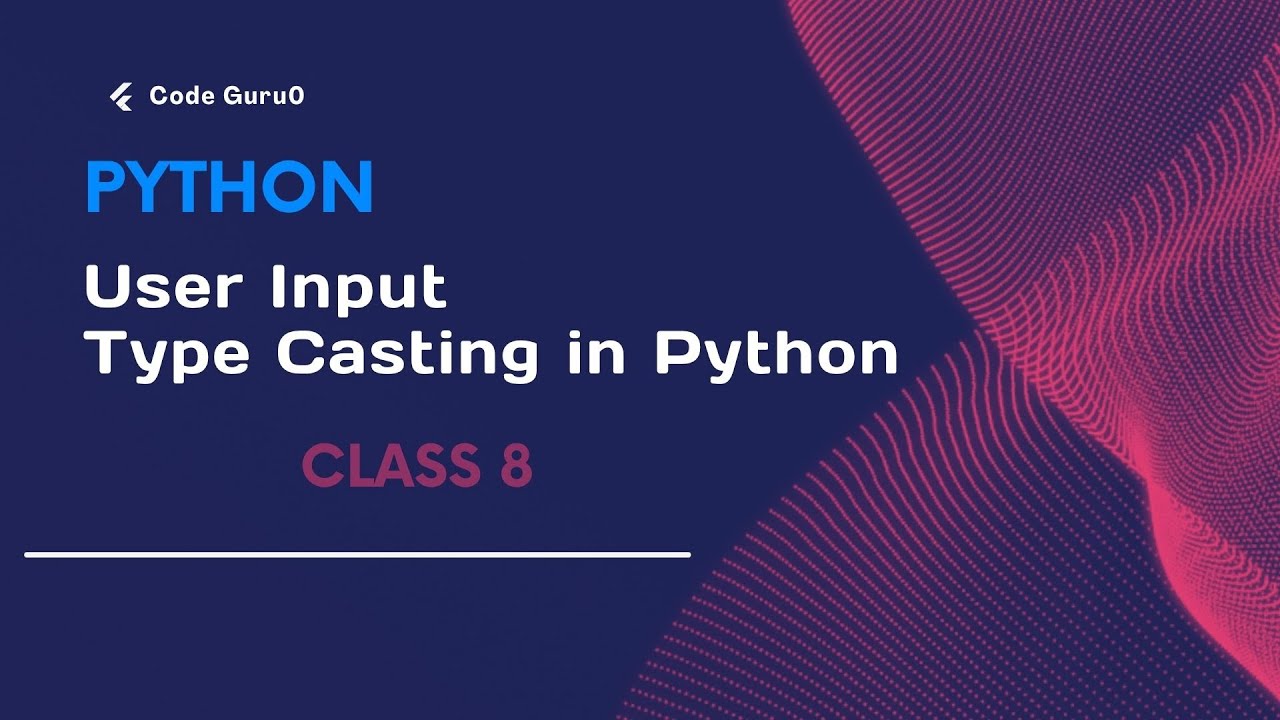 Code Guru0

PYTHON

User Input
Type Casting in Python

CLASS 8